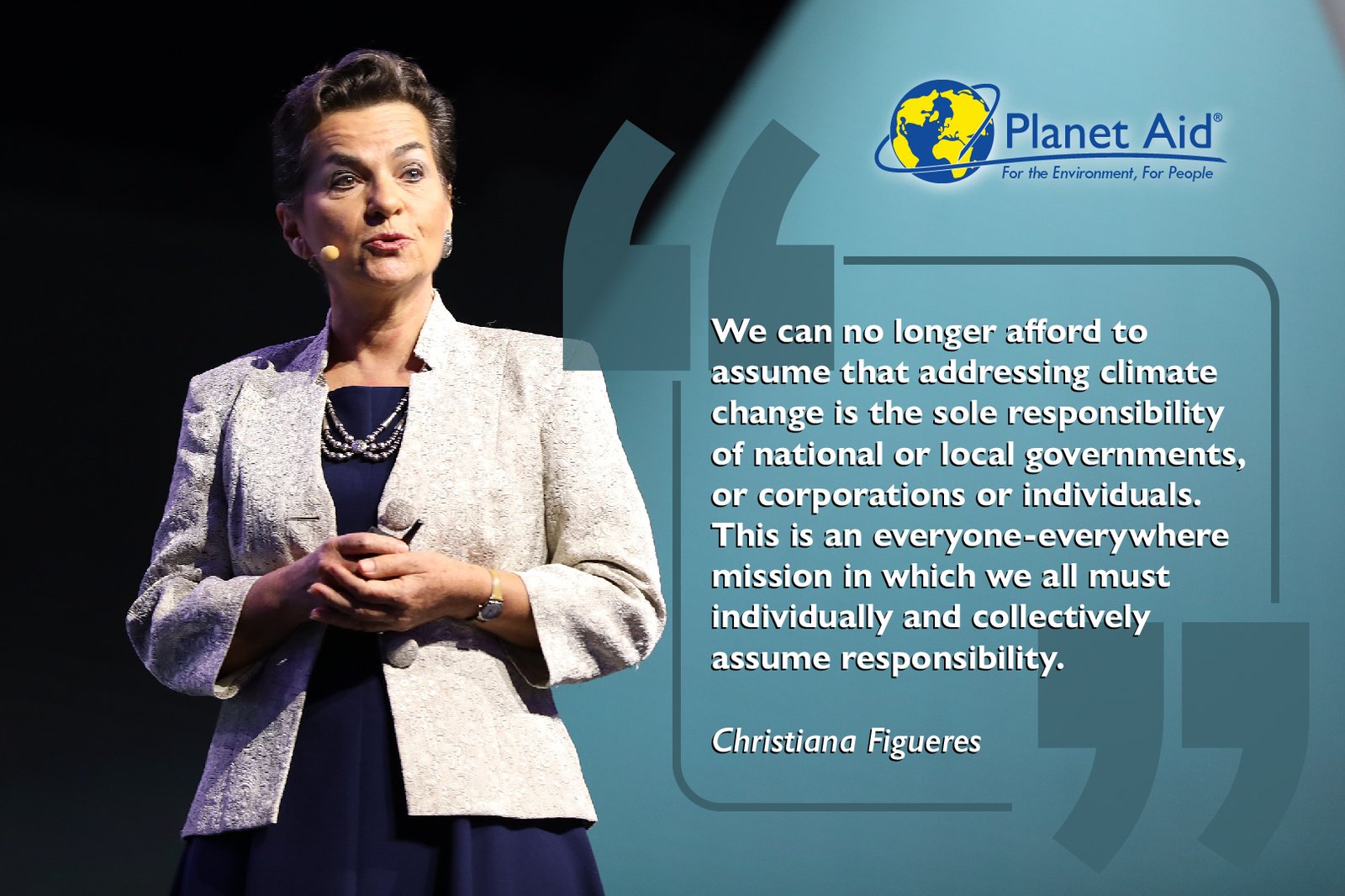 Planet Aid®
For the Environment, For People

We can no longer afford to assume that addressing climate change is the sole responsibility of national or local governments, or corporations or individuals. This is an everyone-everywhere mission in which we all must individually and collectively assume responsibility.

Christiana Figueres